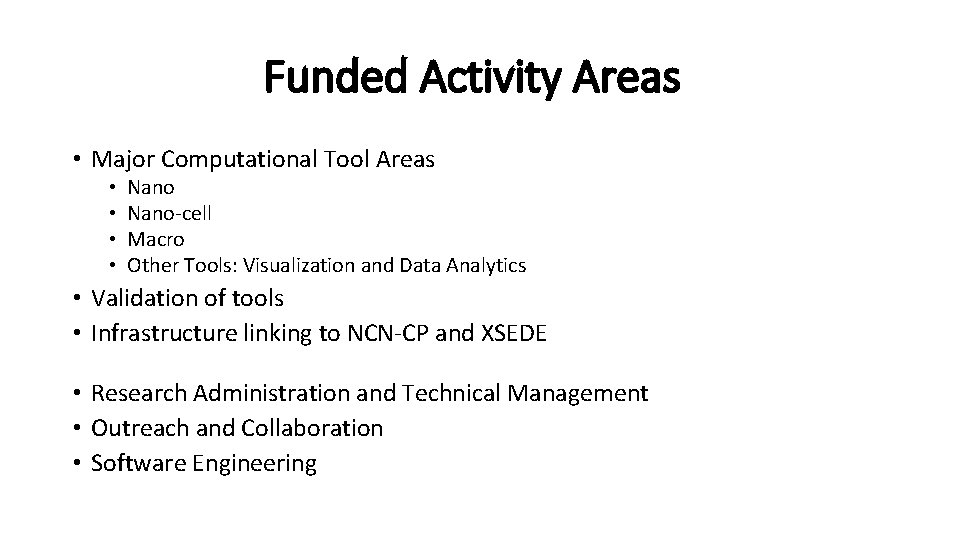 Funded Activity Areas

• Major Computational Tool Areas
  • Nano
  • Nano-cell
  • Macro
  • Other Tools: Visualization and Data Analytics
• Validation of tools
• Infrastructure linking to NCN-CP and XSEDE

• Research Administration and Technical Management
• Outreach and Collaboration
• Software Engineering